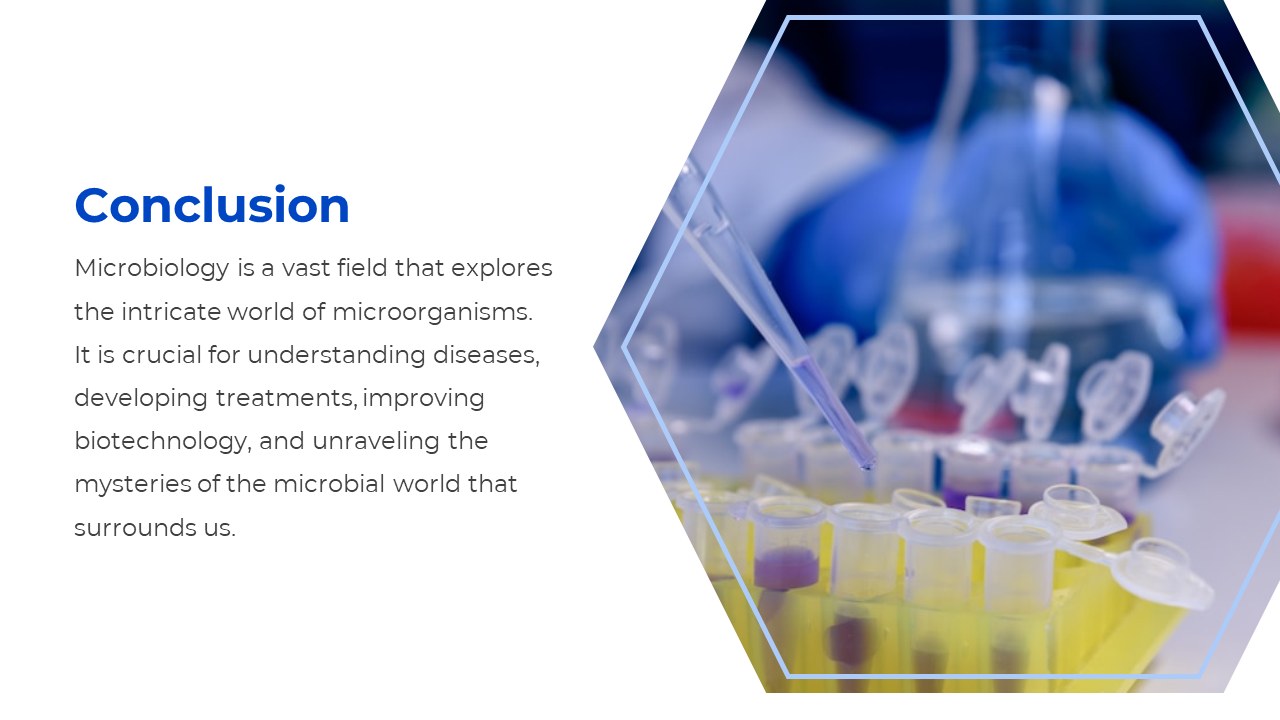 Conclusion

Microbiology is a vast field that explores the intricate world of microorganisms. It is crucial for understanding diseases, developing treatments, improving biotechnology, and unraveling the mysteries of the microbial world that surrounds us.